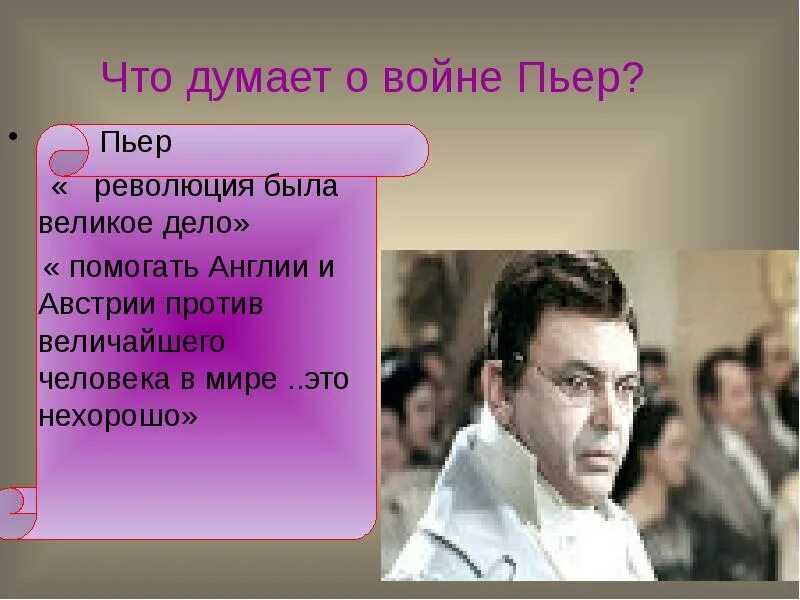 Что думает о войне Пьер?

• Пьер

« революция была великое дело»

« помогать Англии и Австрии против величайшего человека в мире ..это нехорошо»